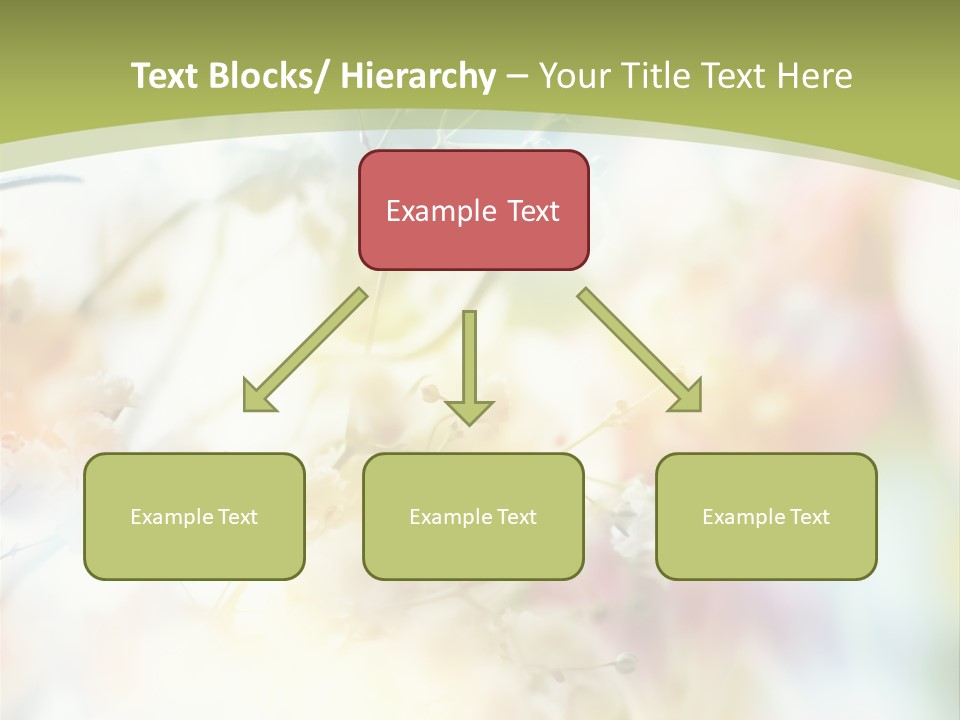 Text Blocks/ Hierarchy – Your Title Text Here

Example Text

Example Text

Example Text

Example Text